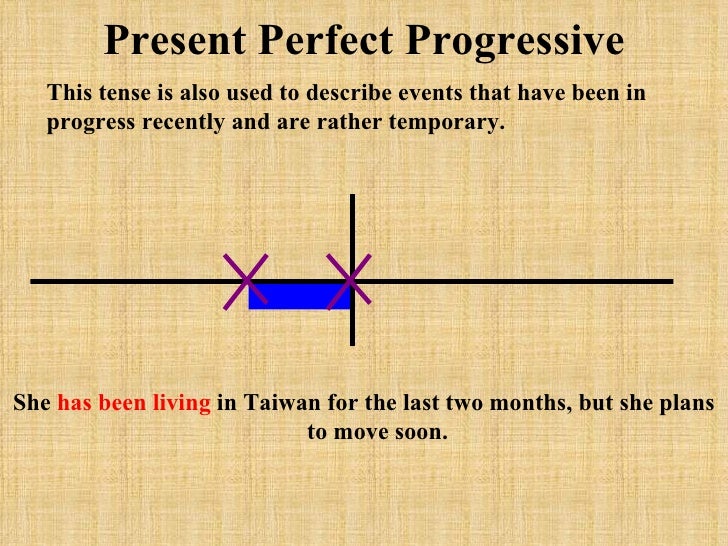 Present Perfect Progressive

This tense is also used to describe events that have been in progress recently and are rather temporary.

She has been living in Taiwan for the last two months, but she plans to move soon.